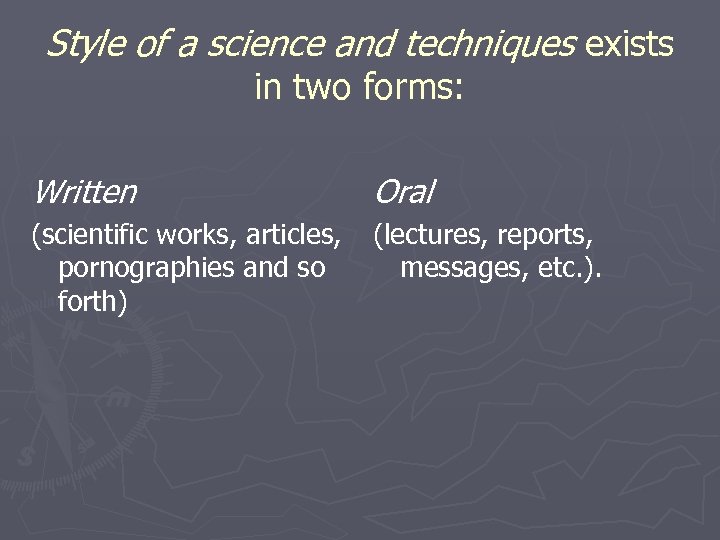 Style of a science and techniques exists in two forms:

Written

(scientific works, articles, pornographies and so forth)

Oral

(lectures, reports, messages, etc.).